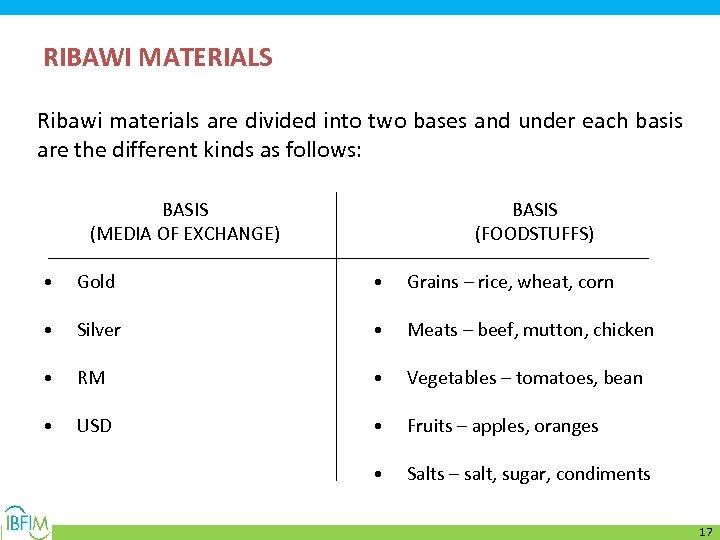 RIBAWI MATERIALS

Ribawi materials are divided into two bases and under each basis are the different kinds as follows:

| BASIS (MEDIA OF EXCHANGE) | BASIS (FOODSTUFFS) |
|---|---|
| • Gold | • Grains – rice, wheat, corn |
| • Silver | • Meats – beef, mutton, chicken |
| • RM | • Vegetables – tomatoes, bean |
| • USD | • Fruits – apples, oranges |
| | • Salts – salt, sugar, condiments |

IBFIM

17